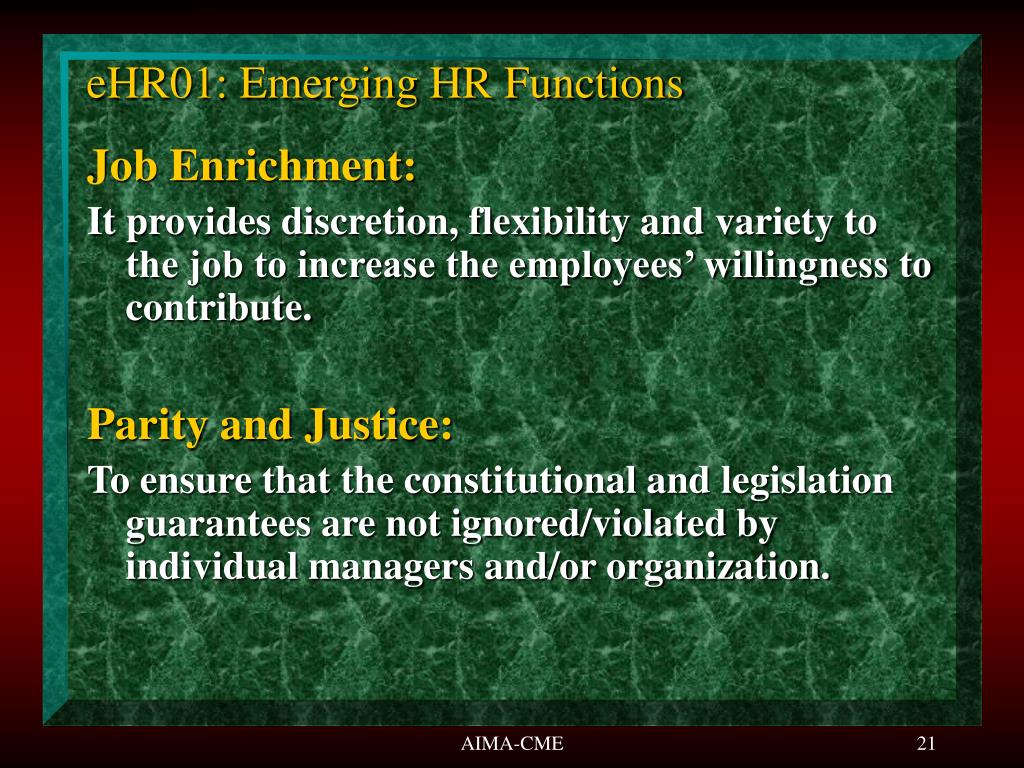 eHR01: Emerging HR Functions

Job Enrichment:

It provides discretion, flexibility and variety to the job to increase the employees’ willingness to contribute.

Parity and Justice:

To ensure that the constitutional and legislation guarantees are not ignored/violated by individual managers and/or organization.

AIMA-CME

21